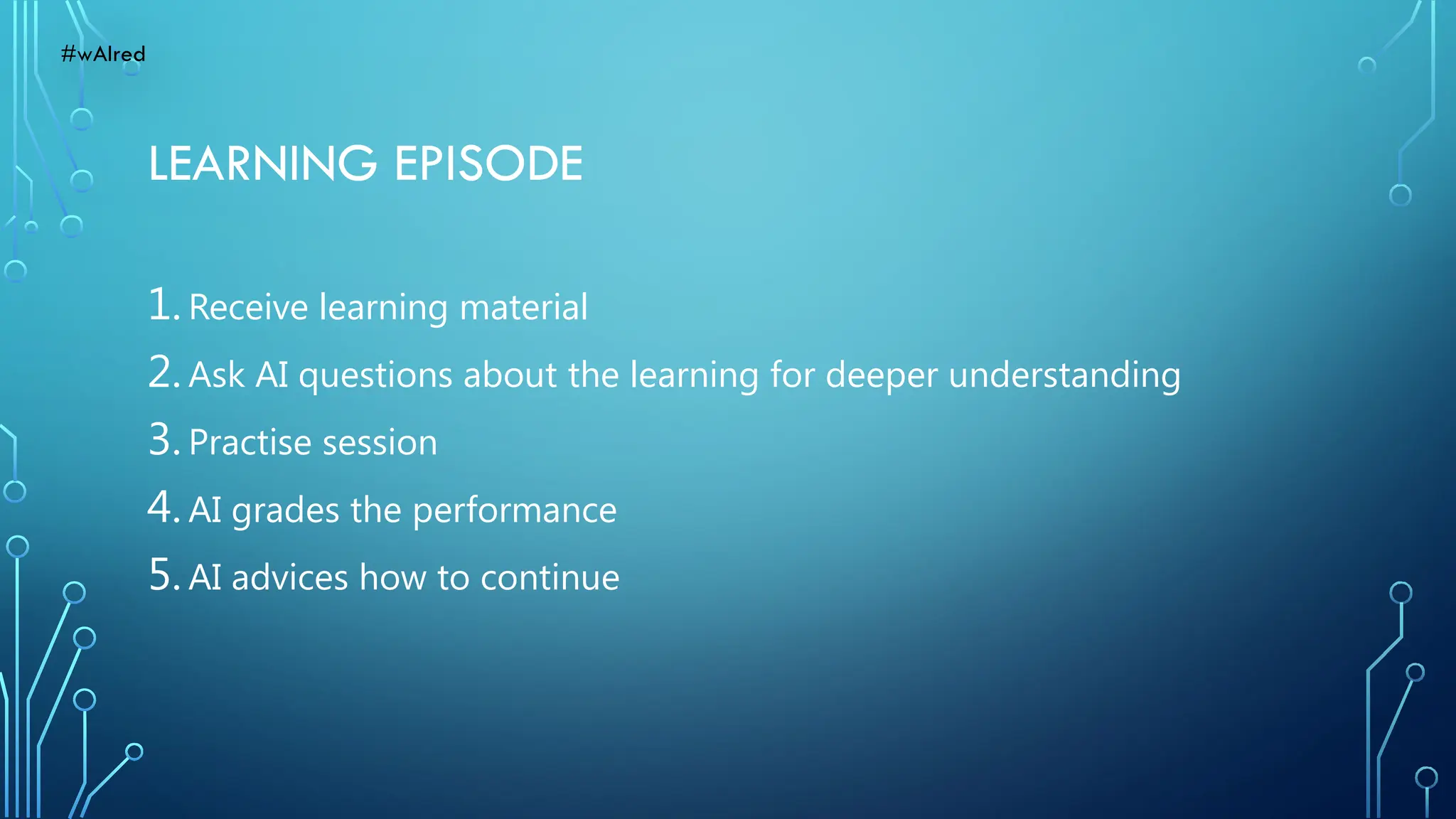 #wAIred

LEARNING EPISODE

1. Receive learning material
2. Ask AI questions about the learning for deeper understanding
3. Practise session
4. AI grades the performance
5. AI advices how to continue